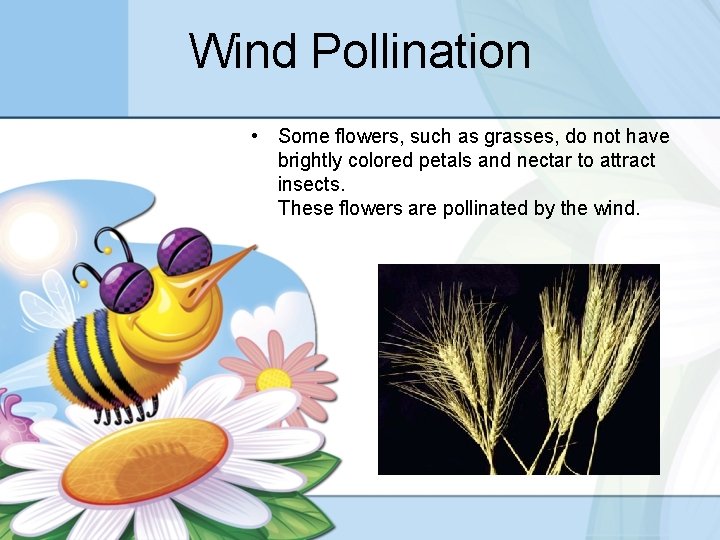 Wind Pollination

• Some flowers, such as grasses, do not have brightly colored petals and nectar to attract insects.
These flowers are pollinated by the wind.